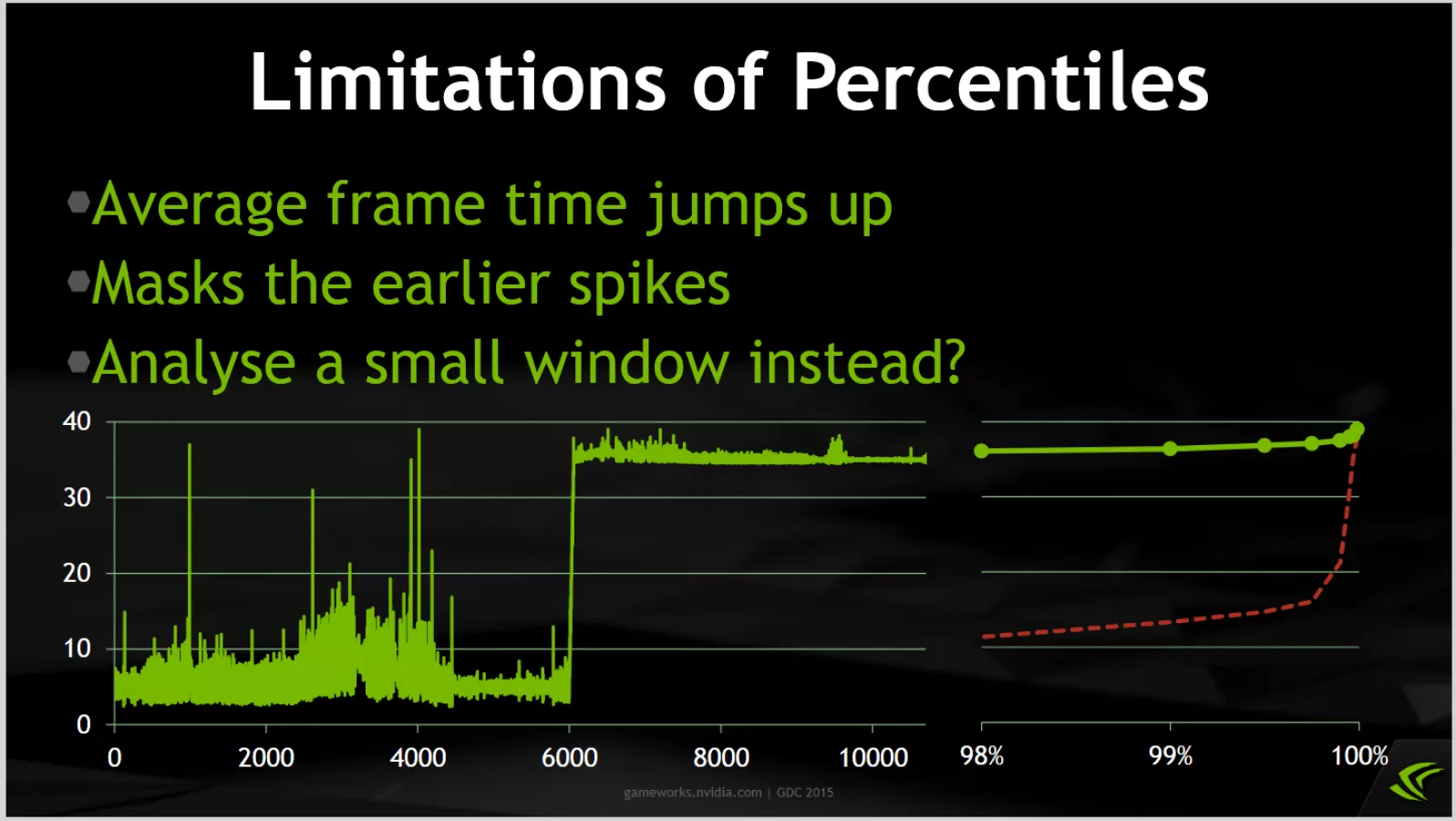 Limitations of Percentiles

Average frame time jumps up

Masks the earlier spikes

Analyse a small window instead?

40
30
20
10
0

0 2000 4000 6000 8000 10000

98% 99% 100%

gameworks.nvidia.com | GDC 2015